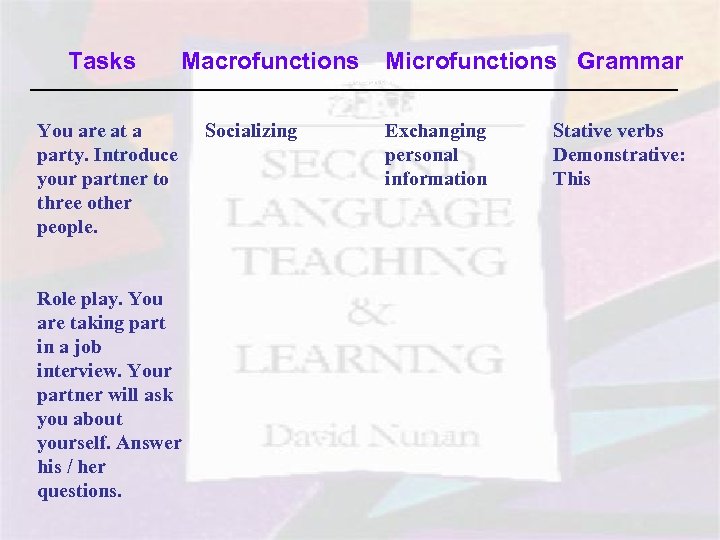 | Tasks | Macrofunctions | Microfunctions | Grammar |
|---|---|---|---|
| You are at a party. Introduce your partner to three other people. | Socializing | Exchanging personal information | Stative verbs Demonstrative: This |
| Role play. You are taking part in a job interview. Your partner will ask you about yourself. Answer his / her questions. | | | |

SECOND LANGUAGE TEACHING & LEARNING

David Nunan